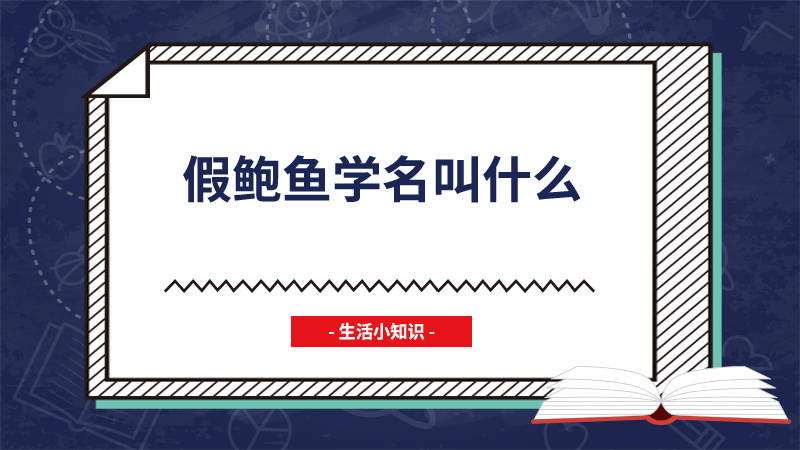 假鲍鱼学名叫什么

- 生活小知识 -